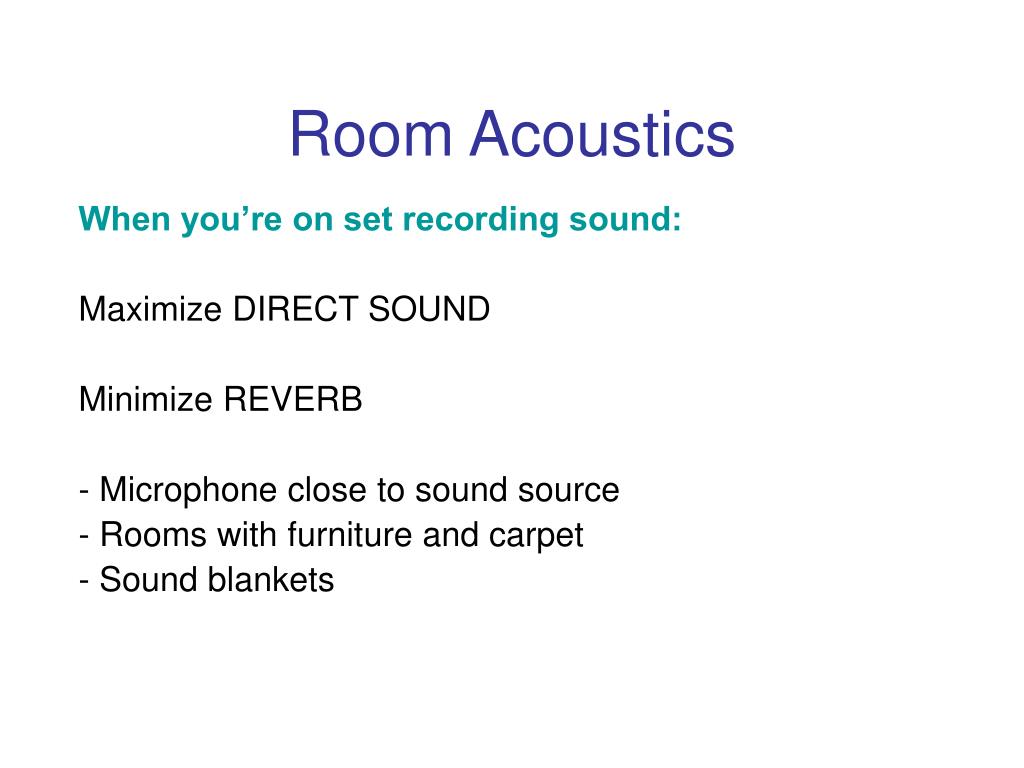 Room Acoustics

When you’re on set recording sound:

Maximize DIRECT SOUND

Minimize REVERB

- Microphone close to sound source
- Rooms with furniture and carpet
- Sound blankets